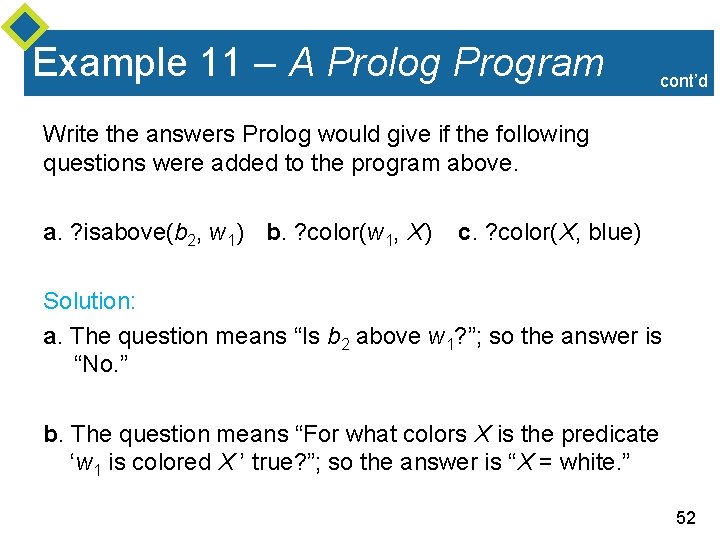 Example 11 – A Prolog Program cont'd

Write the answers Prolog would give if the following questions were added to the program above.

a. ?isabove($b_2$, $w_1$) b. ?color($w_1$, $X$) c. ?color($X$, blue)

Solution:

a. The question means "Is $b_2$ above $w_1$?"; so the answer is "No."

b. The question means "For what colors $X$ is the predicate '$w_1$ is colored $X$' true?"; so the answer is "$X$ = white."

52